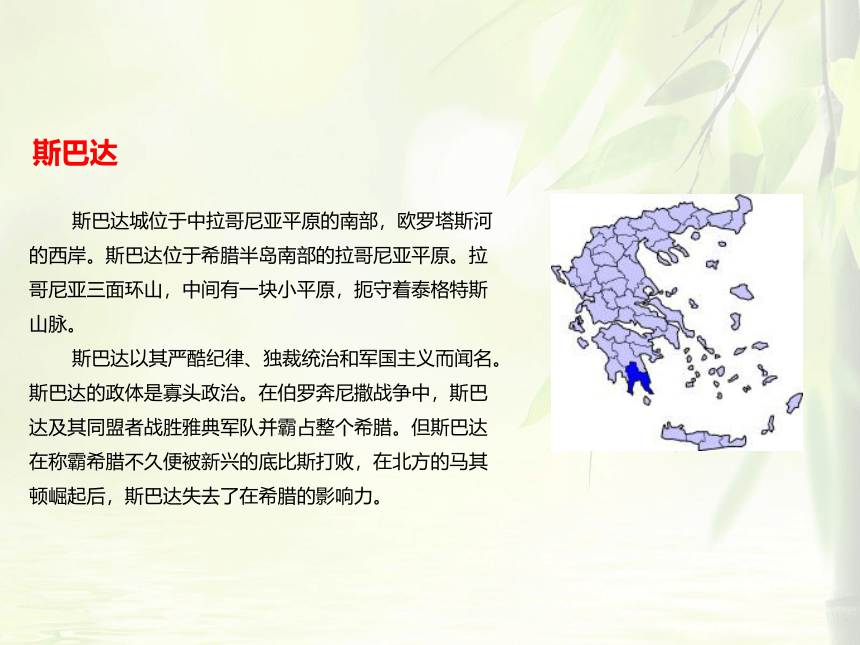 斯巴达

斯巴达城位于中拉哥尼亚平原的南部，欧罗塔斯河的西岸。斯巴达位于希腊半岛南部的拉哥尼亚平原。拉哥尼亚三面环山，中间有一块小平原，扼守着泰格特斯山脉。

斯巴达以其严酷纪律、独裁统治和军国主义而闻名。斯巴达的政体是寡头政治。在伯罗奔尼撒战争中，斯巴达及其同盟者战胜雅典军队并霸占整个希腊。但斯巴达在称霸希腊不久便被新兴的底比斯打败，在北方的马其顿崛起后，斯巴达失去了在希腊的影响力。